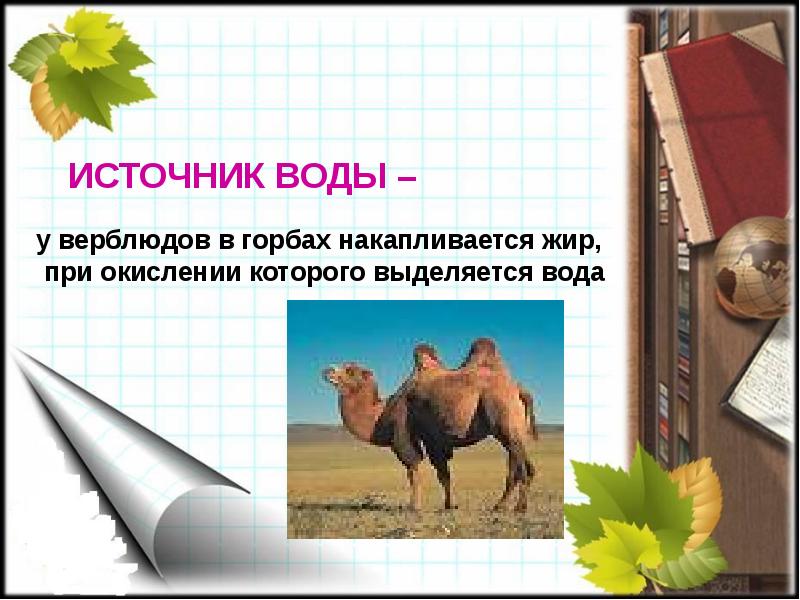 ИСТОЧНИК ВОДЫ –

у верблюдов в горбах накапливается жир, при окислении которого выделяется вода